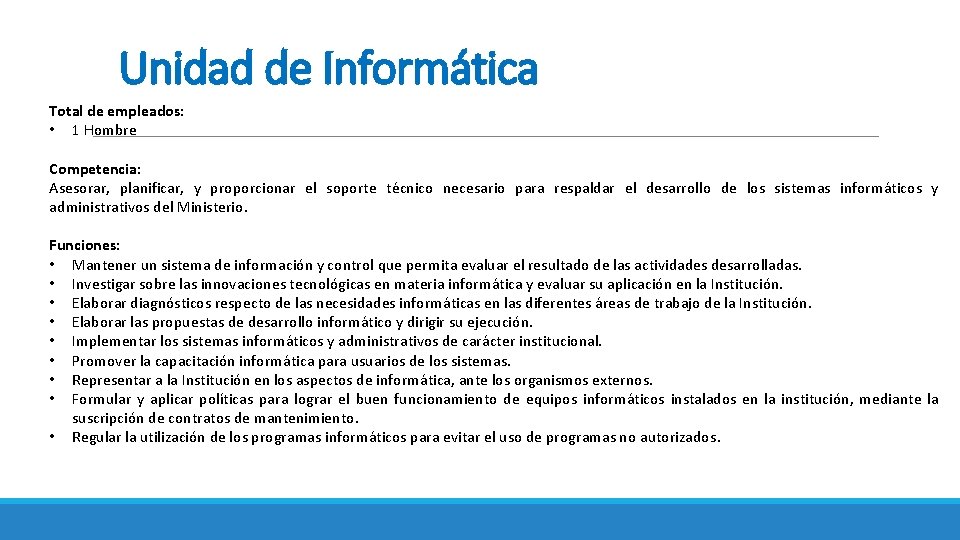 Unidad de Informática

Total de empleados:
• 1 Hombre

Competencia:
Asesorar, planificar, y proporcionar el soporte técnico necesario para respaldar el desarrollo de los sistemas informáticos y administrativos del Ministerio.

Funciones:
• Mantener un sistema de información y control que permita evaluar el resultado de las actividades desarrolladas.
• Investigar sobre las innovaciones tecnológicas en materia informática y evaluar su aplicación en la Institución.
• Elaborar diagnósticos respecto de las necesidades informáticas en las diferentes áreas de trabajo de la Institución.
• Elaborar las propuestas de desarrollo informático y dirigir su ejecución.
• Implementar los sistemas informáticos y administrativos de carácter institucional.
• Promover la capacitación informática para usuarios de los sistemas.
• Representar a la Institución en los aspectos de informática, ante los organismos externos.
• Formular y aplicar políticas para lograr el buen funcionamiento de equipos informáticos instalados en la institución, mediante la suscripción de contratos de mantenimiento.
• Regular la utilización de los programas informáticos para evitar el uso de programas no autorizados.